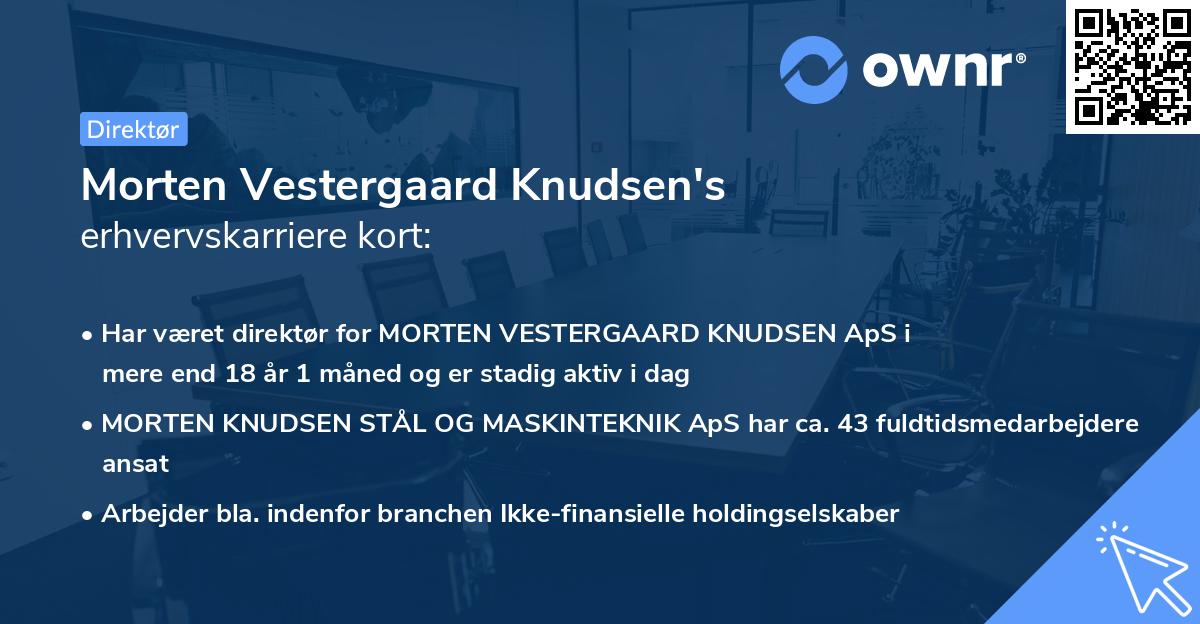 ownr®

Direktør

Morten Vestergaard Knudsen's
erhvervskarriere kort:

• Har været direktør for MORTEN VESTERGAARD KNUDSEN ApS i mere end 18 år 1 måned og er stadig aktiv i dag

• MORTEN KNUDSEN STÅL OG MASKINTEKNIK ApS har ca. 43 fuldtidsmedarbejdere ansat

• Arbejder bla. indenfor branchen Ikke-finansielle holdingselskaber